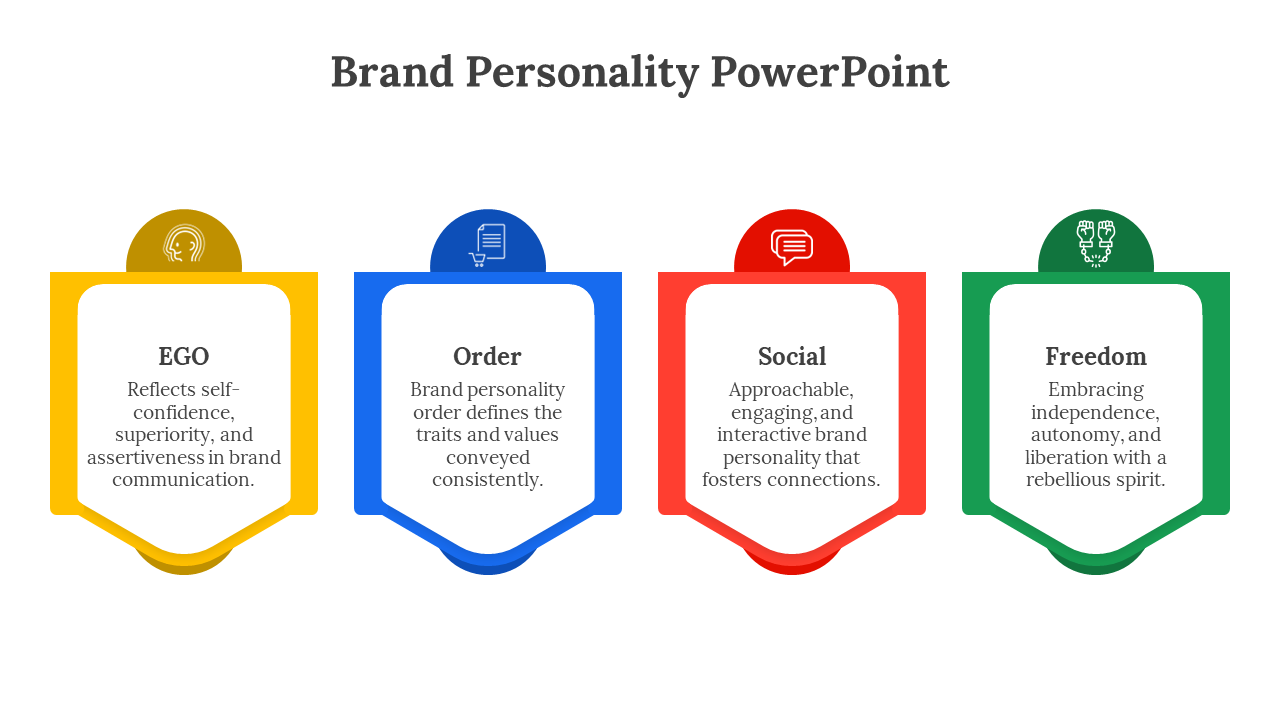 Brand Personality PowerPoint

EGO

Reflects self-confidence, superiority, and assertiveness in brand communication.

Order

Brand personality order defines the traits and values conveyed consistently.

Social

Approachable, engaging, and interactive brand personality that fosters connections.

Freedom

Embracing independence, autonomy, and liberation with a rebellious spirit.